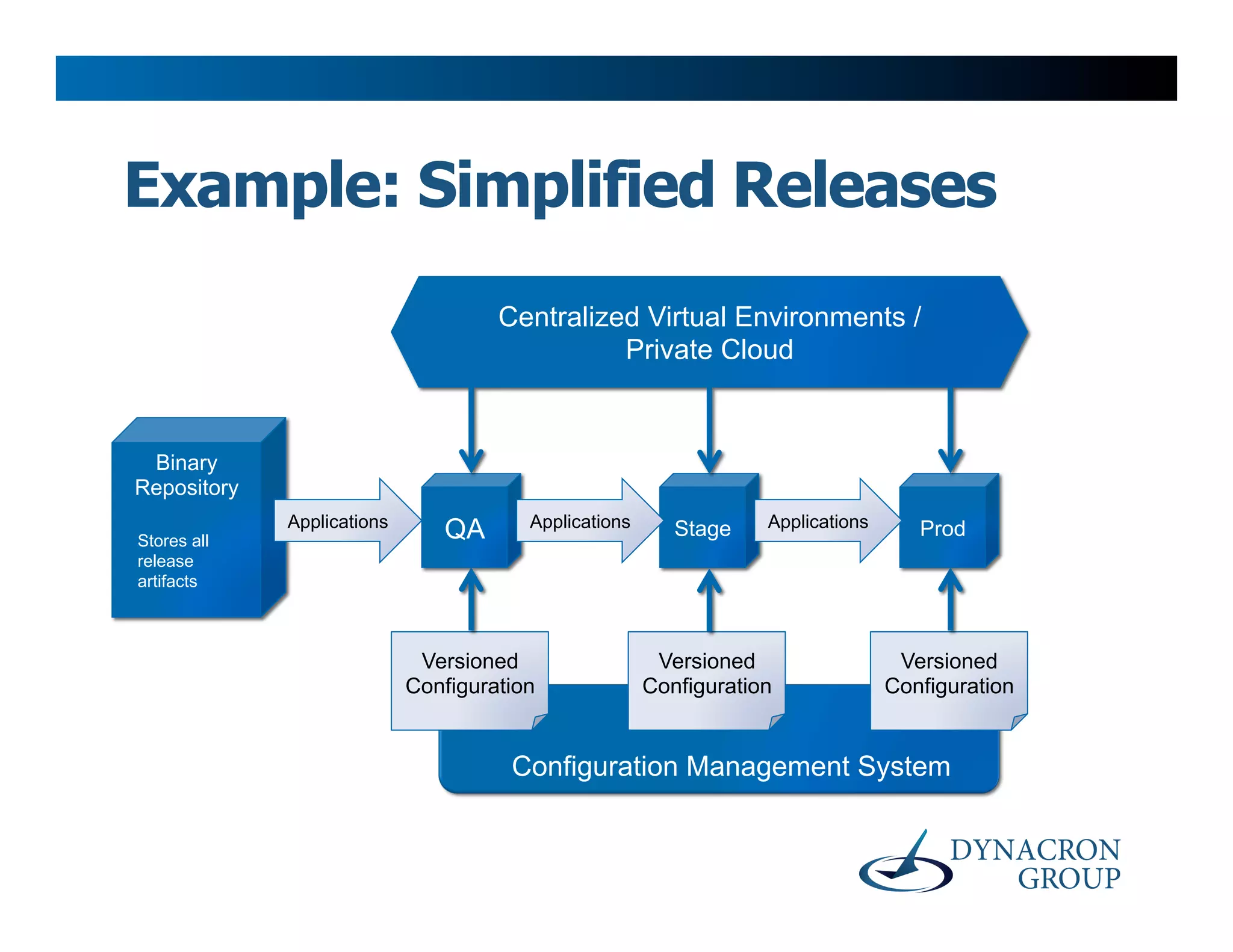 Example: Simplified Releases

Centralized Virtual Environments / Private Cloud

Binary Repository

Stores all release artifacts

Applications

QA

Applications

Stage

Applications

Prod

Versioned Configuration

Versioned Configuration

Versioned Configuration

Configuration Management System

DYNACRON GROUP